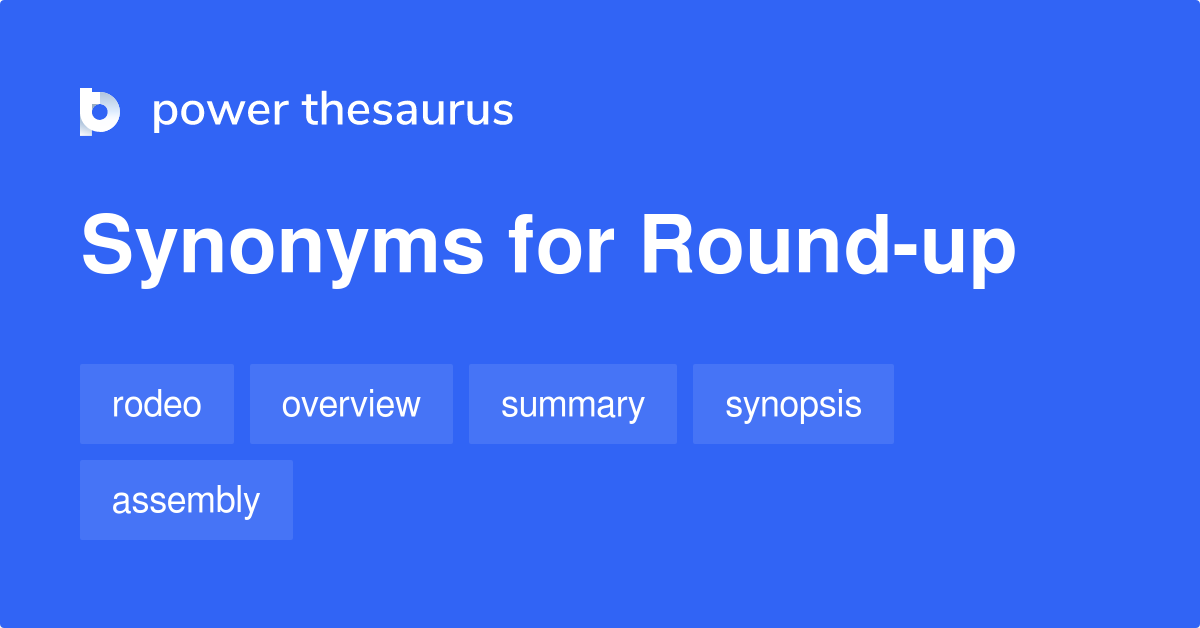 power thesaurus

Synonyms for Round-up

rodeo

overview

summary

synopsis

assembly